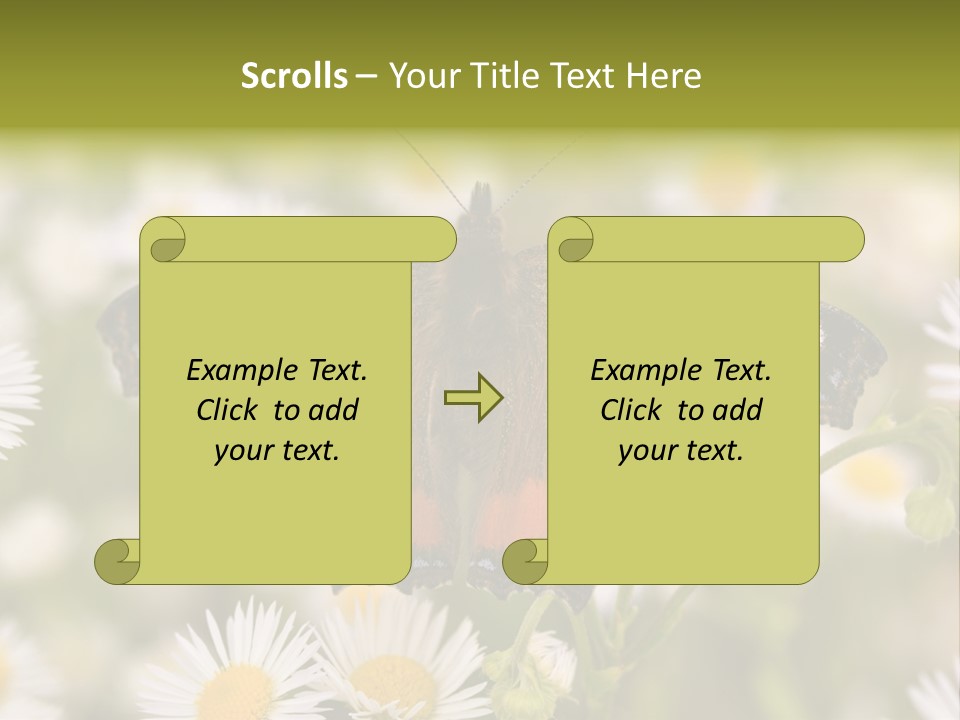 Scrolls – Your Title Text Here

Example Text. Click to add your text.

Example Text. Click to add your text.